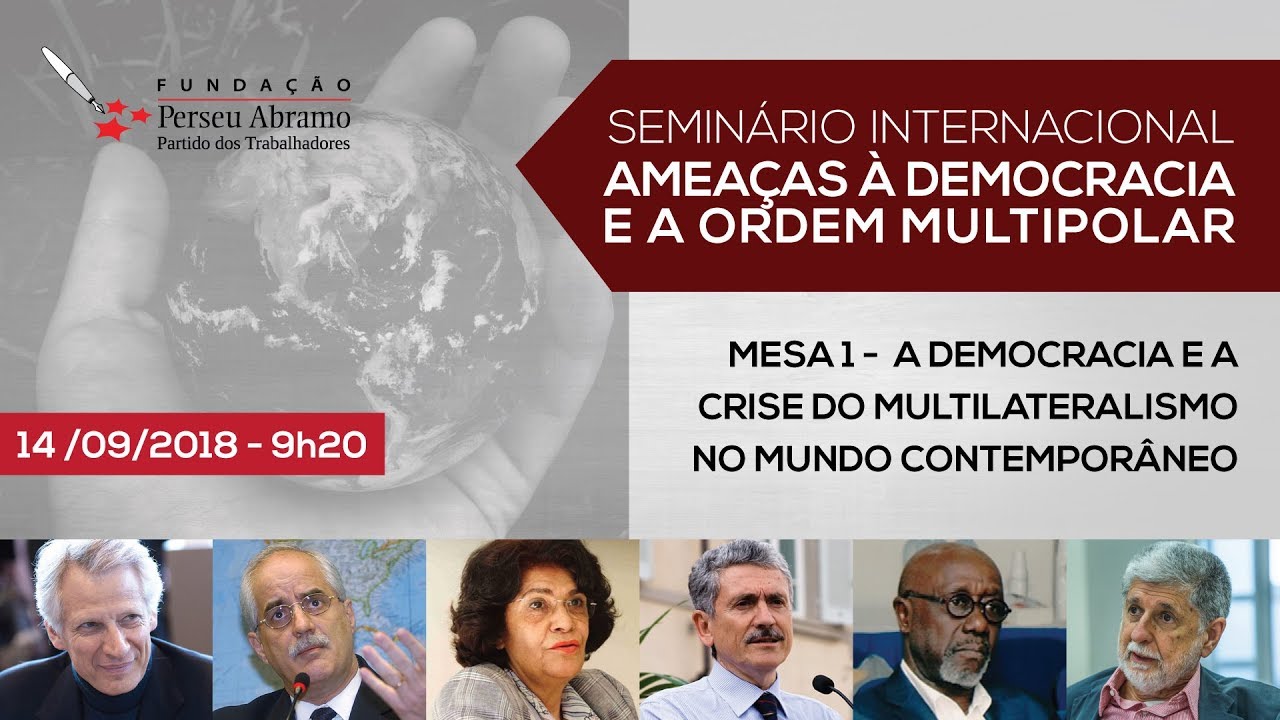 FUNDAÇÃO
Perseu Abramo
Partido dos Trabalhadores

SEMINÁRIO INTERNACIONAL
AMEAÇAS À DEMOCRACIA E A ORDEM MULTIPOLAR

MESA 1 - A DEMOCRACIA E A CRISE DO MULTILATERALISMO NO MUNDO CONTEMPORÂNEO

14 /09/2018 - 9h20